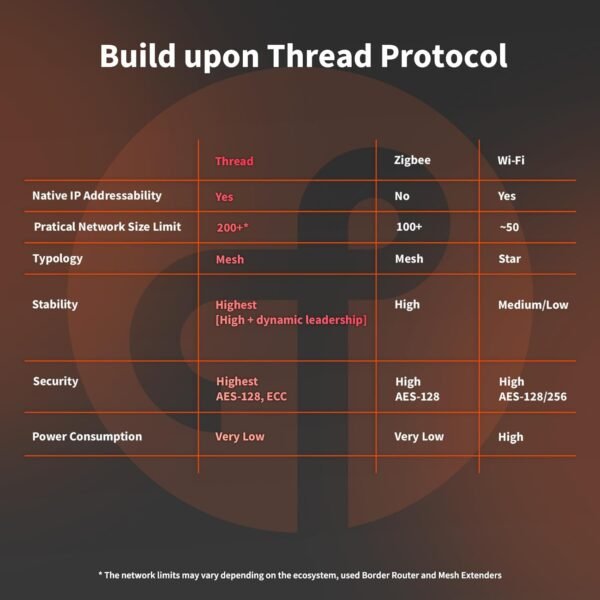 Build upon Thread Protocol

| | Thread | Zigbee | Wi-Fi |
|---|---|---|---|
| Native IP Addressability | Yes | No | Yes |
| Pratical Network Size Limit | 200+* | 100+ | ~50 |
| Typology | Mesh | Mesh | Star |
| Stability | Highest [High + dynamic leadership] | High | Medium/Low |
| Security | Highest AES-128, ECC | High AES-128 | High AES-128/256 |
| Power Consumption | Very Low | Very Low | High |

* The network limits may vary depending on the ecosystem, used Border Router and Mesh Extenders